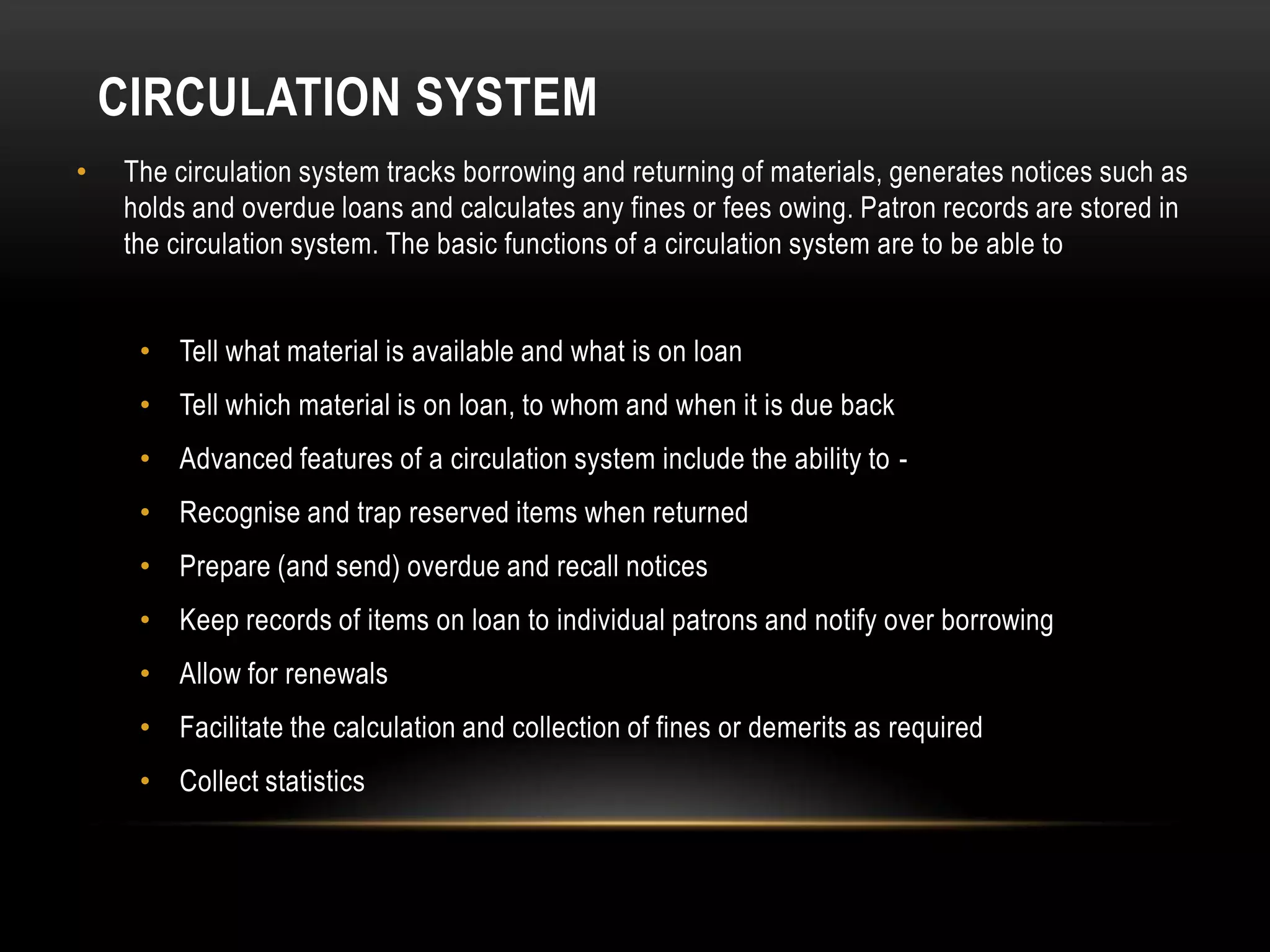 CIRCULATION SYSTEM

• The circulation system tracks borrowing and returning of materials, generates notices such as holds and overdue loans and calculates any fines or fees owing. Patron records are stored in the circulation system. The basic functions of a circulation system are to be able to

• Tell what material is available and what is on loan
• Tell which material is on loan, to whom and when it is due back
• Advanced features of a circulation system include the ability to -
• Recognise and trap reserved items when returned
• Prepare (and send) overdue and recall notices
• Keep records of items on loan to individual patrons and notify over borrowing
• Allow for renewals
• Facilitate the calculation and collection of fines or demerits as required
• Collect statistics